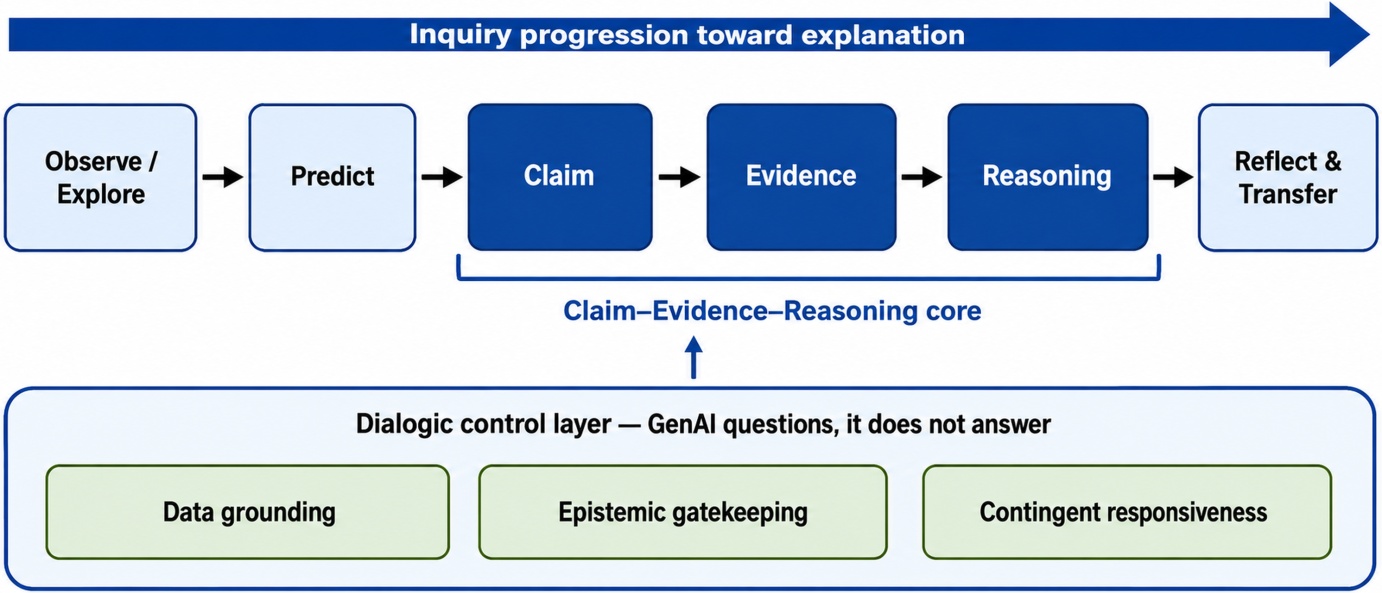 Inquiry progression toward explanation

Observe / Explore

Predict

Claim

Evidence

Reasoning

Reflect & Transfer

Claim–Evidence–Reasoning core

Dialogic control layer — GenAI questions, it does not answer

Data grounding

Epistemic gatekeeping

Contingent responsiveness